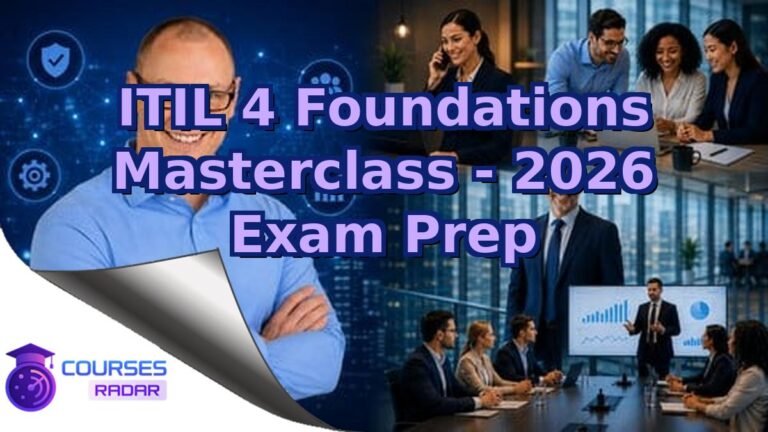 ITIL 4 Foundations Masterclass - 2026 Exam Prep

COURSES
RADAR